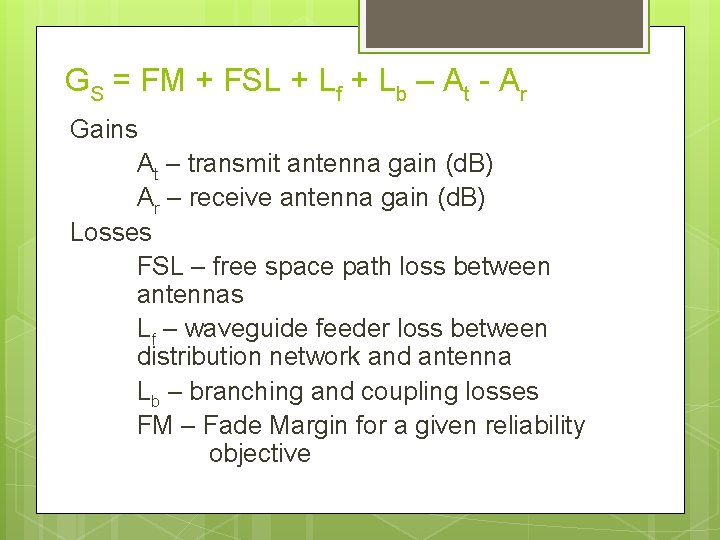 $G_S = FM + FSL + L_f + L_b – A_t - A_r$

Gains

$A_t$ – transmit antenna gain (dB)

$A_r$ – receive antenna gain (dB)

Losses

FSL – free space path loss between antennas

$L_f$ – waveguide feeder loss between distribution network and antenna

$L_b$ – branching and coupling losses

FM – Fade Margin for a given reliability objective